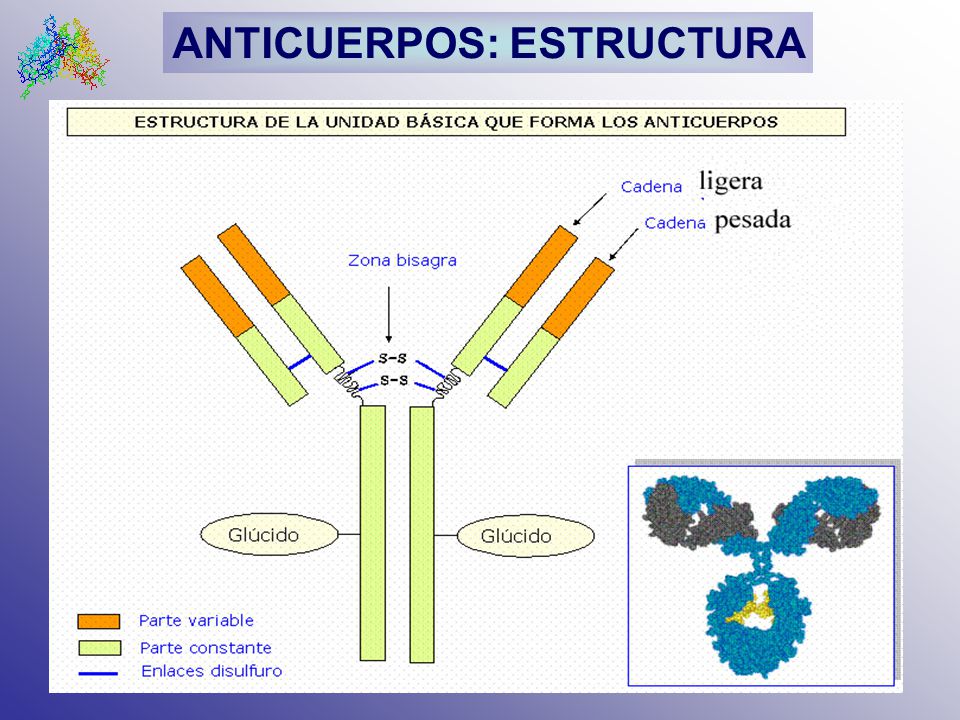 ANTICUERPOS: ESTRUCTURA

ESTRUCTURA DE LA UNIDAD BÁSICA QUE FORMA LOS ANTICUERPOS

Cadena ligera

Cadena pesada

Zona bisagra

S-S

S-S

Glúcido

Glúcido

Parte variable

Parte constante

Enlaces disulfuro